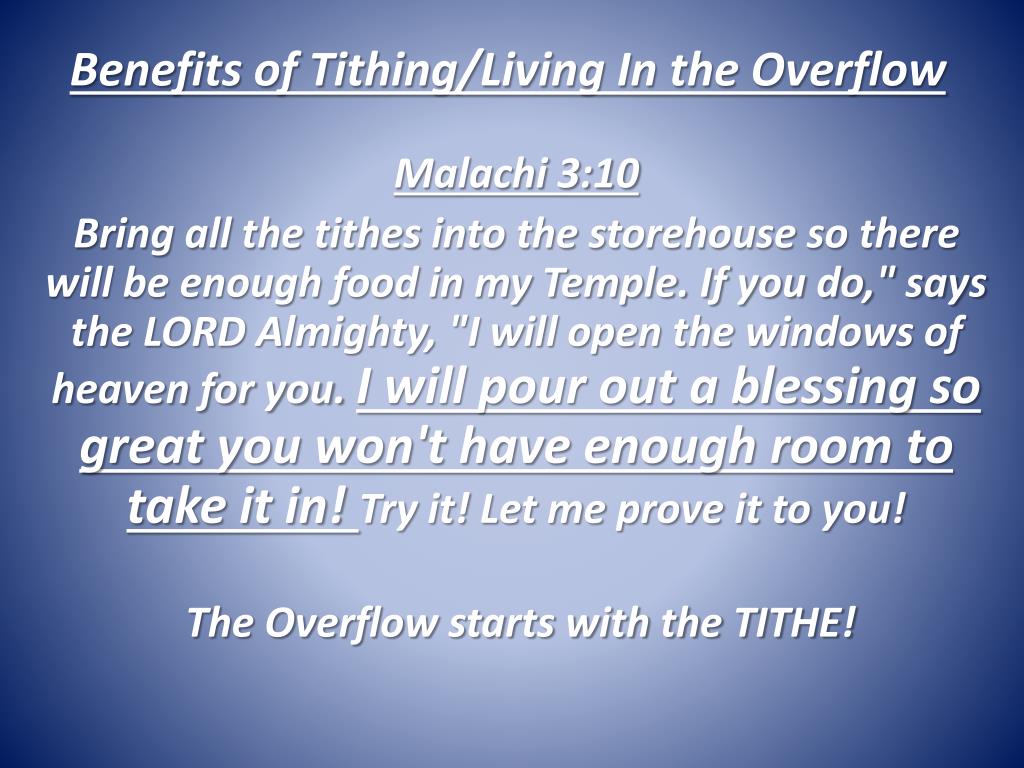 Benefits of Tithing/Living In the Overflow

Malachi 3:10

Bring all the tithes into the storehouse so there will be enough food in my Temple. If you do," says the LORD Almighty, "I will open the windows of heaven for you. I will pour out a blessing so great you won't have enough room to take it in! Try it! Let me prove it to you!

The Overflow starts with the TITHE!